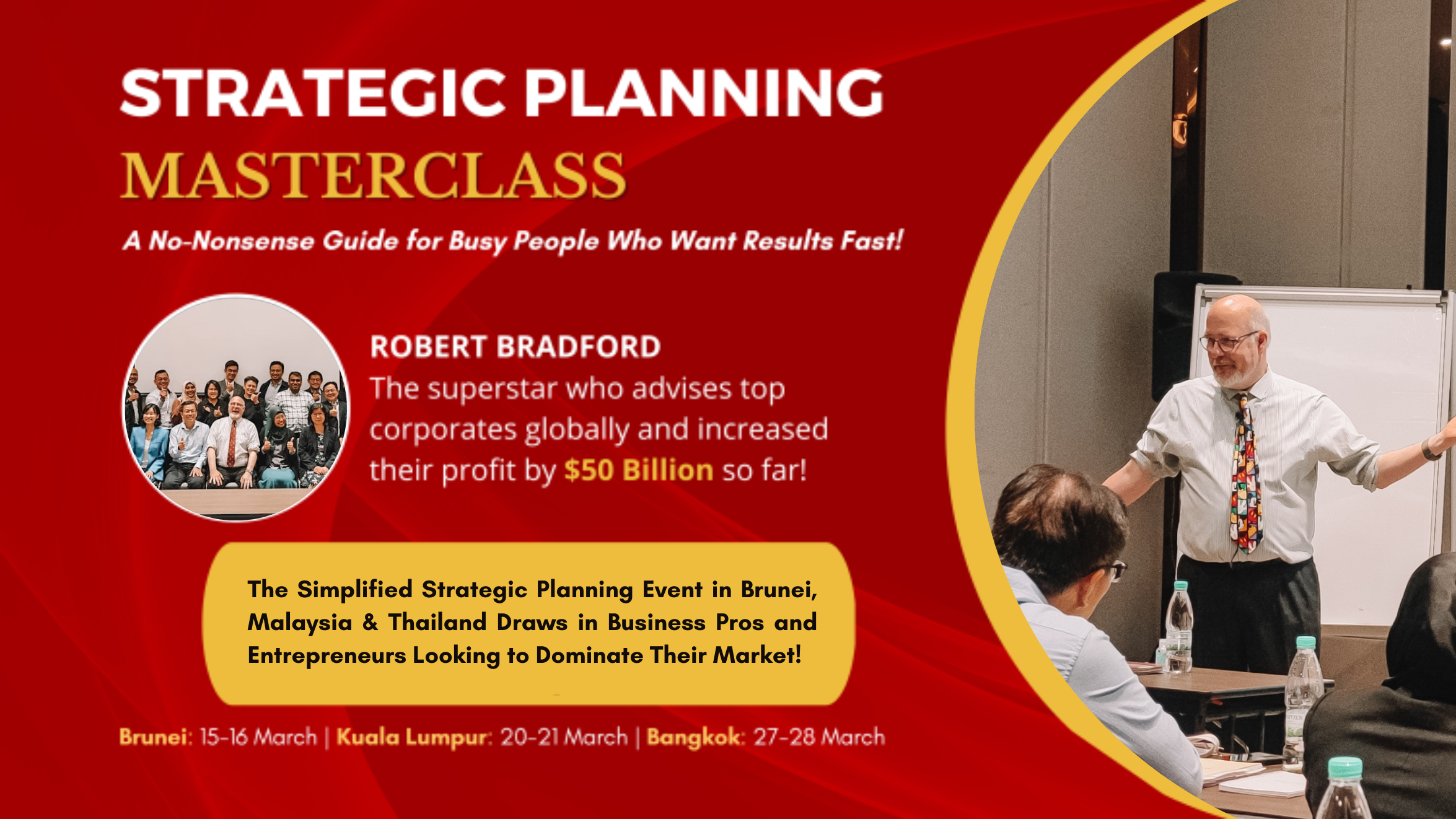 STRATEGIC PLANNING
MASTERCLASS

A No-Nonsense Guide for Busy People Who Want Results Fast!

ROBERT BRADFORD
The superstar who advises top corporates globally and increased their profit by $50 Billion so far!

The Simplified Strategic Planning Event in Brunei, Malaysia & Thailand Draws in Business Pros and Entrepreneurs Looking to Dominate Their Market!

Brunei: 15-16 March | Kuala Lumpur: 20-21 March | Bangkok: 27-28 March